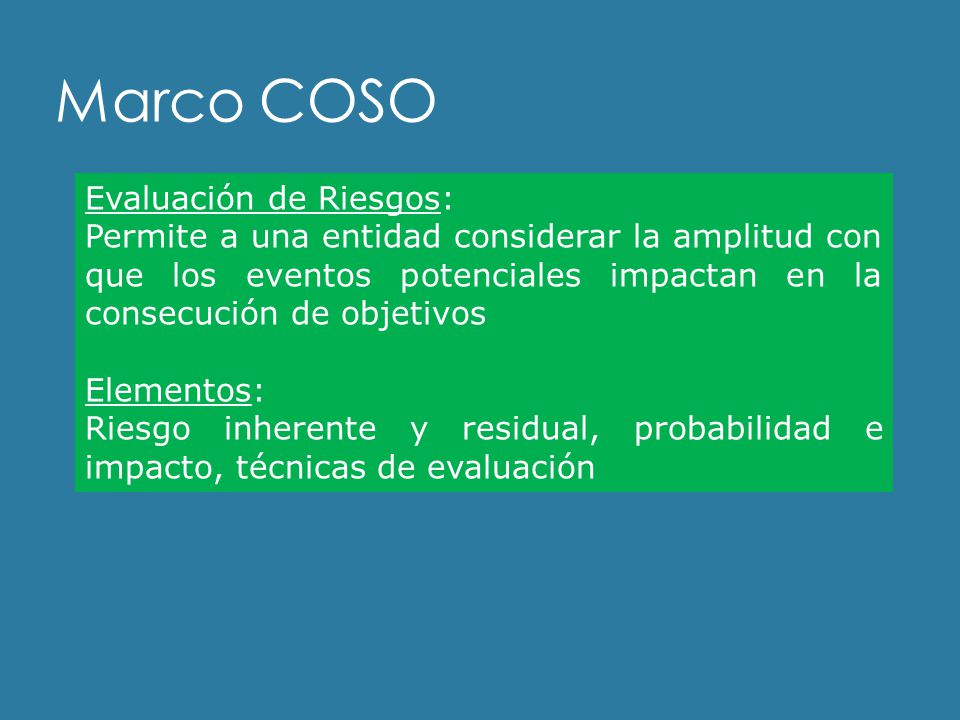 Marco COSO

Evaluación de Riesgos:
Permite a una entidad considerar la amplitud con que los eventos potenciales impactan en la consecución de objetivos

Elementos:
Riesgo inherente y residual, probabilidad e impacto, técnicas de evaluación